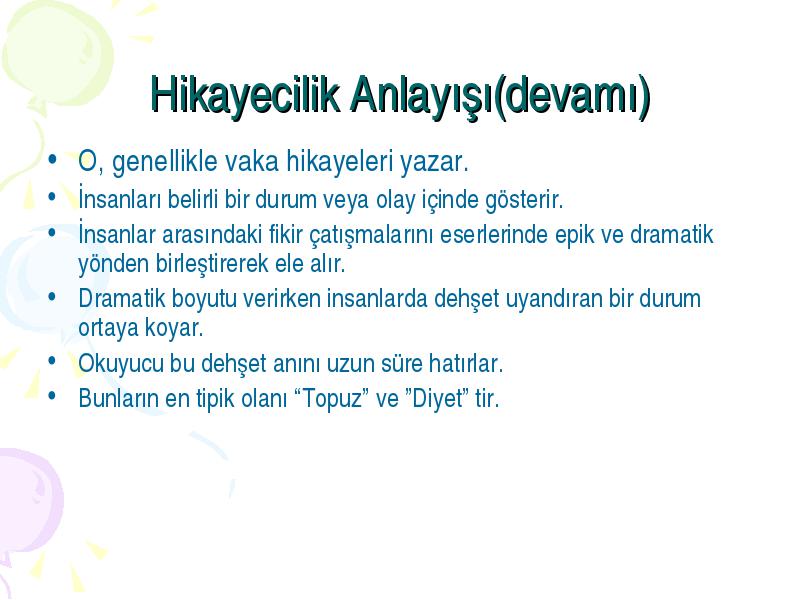 Hikayecilik Anlayışı(devamı)

• O, genellikle vaka hikayeleri yazar.
• İnsanları belirli bir durum veya olay içinde gösterir.
• İnsanlar arasındaki fikir çatışmalarını eserlerinde epik ve dramatik yönden birleştirerek ele alır.
• Dramatik boyutu verirken insanlarda dehşet uyandıran bir durum ortaya koyar.
• Okuyucu bu dehşet anını uzun süre hatırlar.
• Bunların en tipik olanı “Topuz” ve ”Diyet” tir.